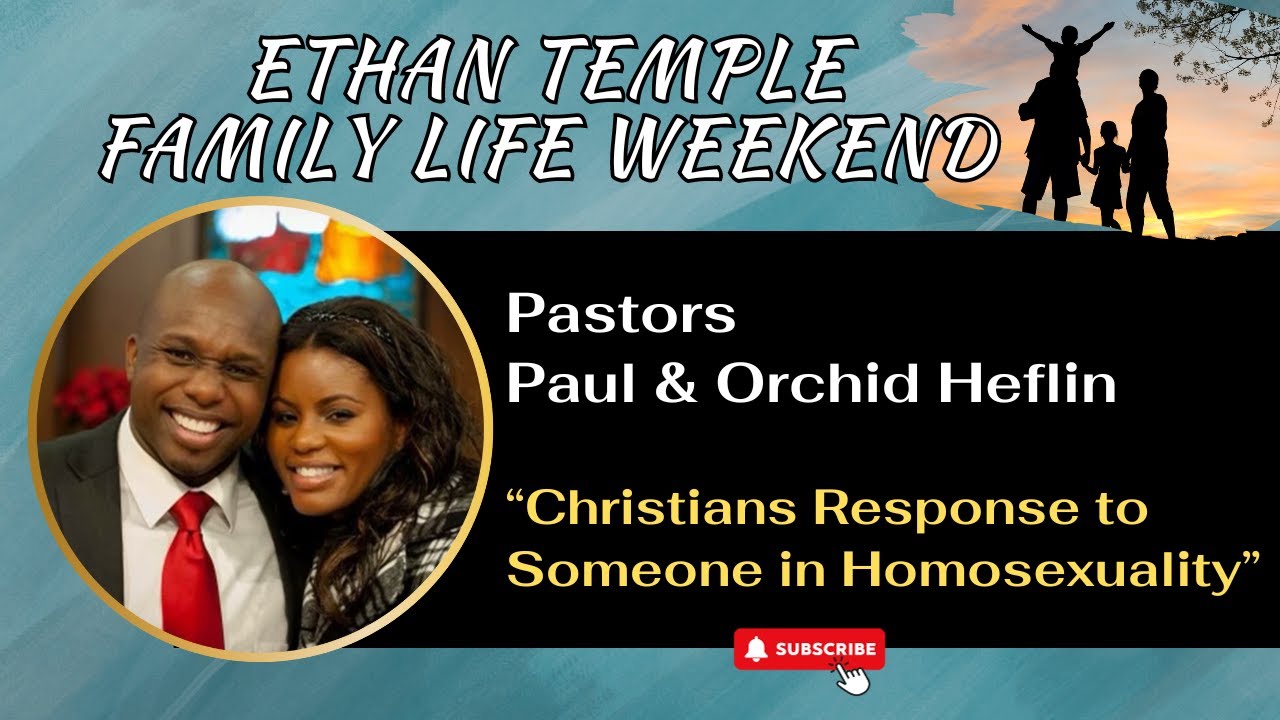 ETHAN TEMPLE
FAMILY LIFE WEEKEND

Pastors
Paul & Orchid Heflin

“Christians Response to Someone in Homosexuality”

SUBSCRIBE